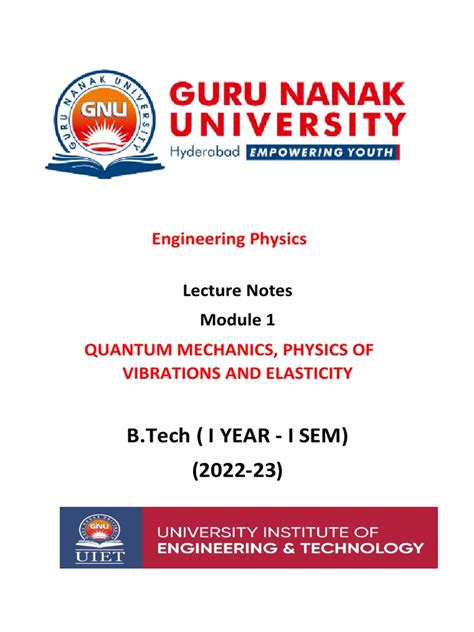 GURU NANAK UNIVERSITY
GNU
GURU NANAK UNIVERSITY
Hyderabad EMPOWERING YOUTH

Engineering Physics

Lecture Notes

Module 1

QUANTUM MECHANICS, PHYSICS OF VIBRATIONS AND ELASTICITY

B.Tech ( I YEAR - I SEM)

(2022-23)

GNU
UIET
UNIVERSITY INSTITUTE OF ENGINEERING & TECHNOLOGY